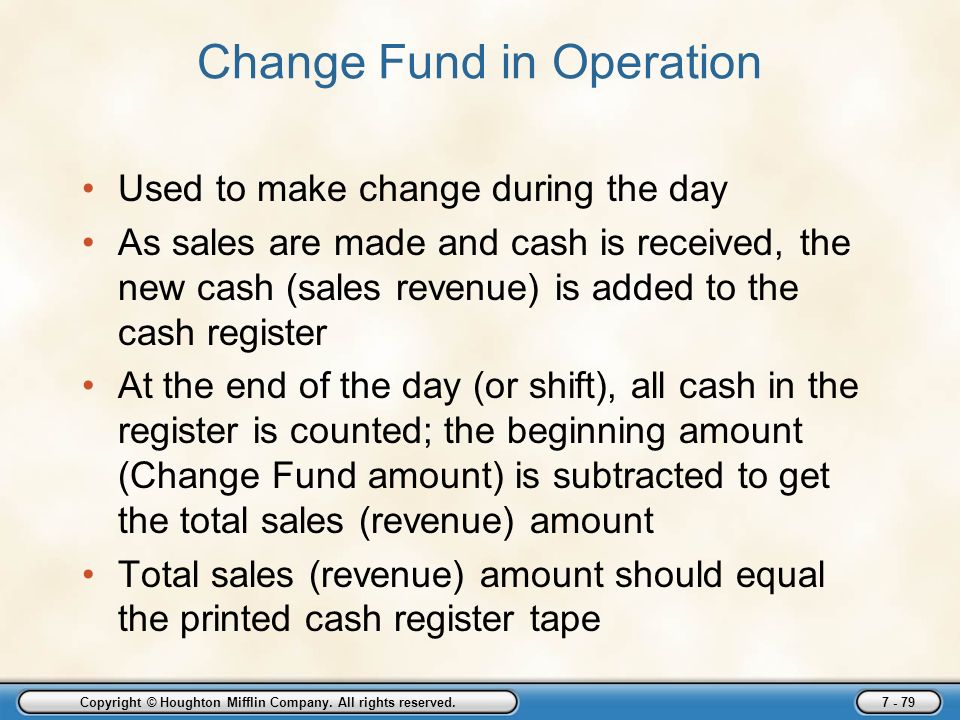 Change Fund in Operation

• Used to make change during the day
• As sales are made and cash is received, the new cash (sales revenue) is added to the cash register
• At the end of the day (or shift), all cash in the register is counted; the beginning amount (Change Fund amount) is subtracted to get the total sales (revenue) amount
• Total sales (revenue) amount should equal the printed cash register tape

Copyright © Houghton Mifflin Company. All rights reserved.

7 - 79